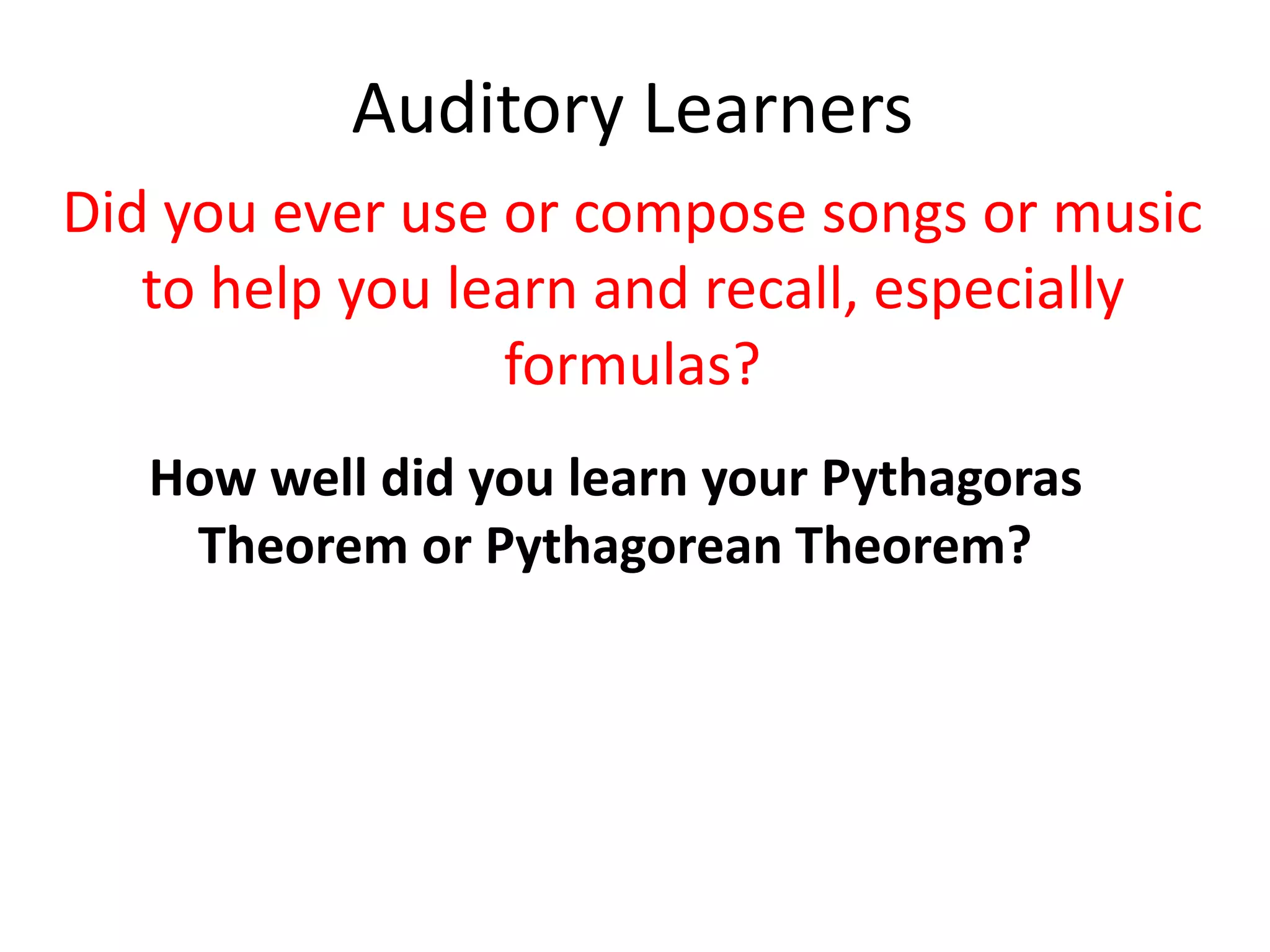 Auditory Learners

Did you ever use or compose songs or music to help you learn and recall, especially formulas?

How well did you learn your Pythagoras Theorem or Pythagorean Theorem?